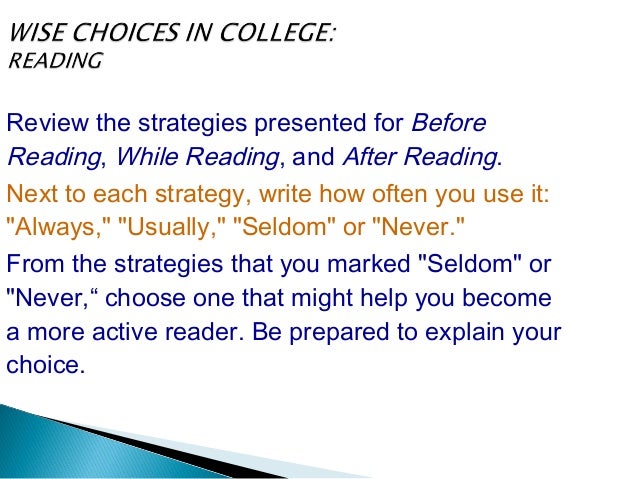 WISE CHOICES IN COLLEGE:
READING

Review the strategies presented for Before Reading, While Reading, and After Reading.

Next to each strategy, write how often you use it: "Always," "Usually," "Seldom" or "Never."

From the strategies that you marked "Seldom" or "Never,“ choose one that might help you become a more active reader. Be prepared to explain your choice.